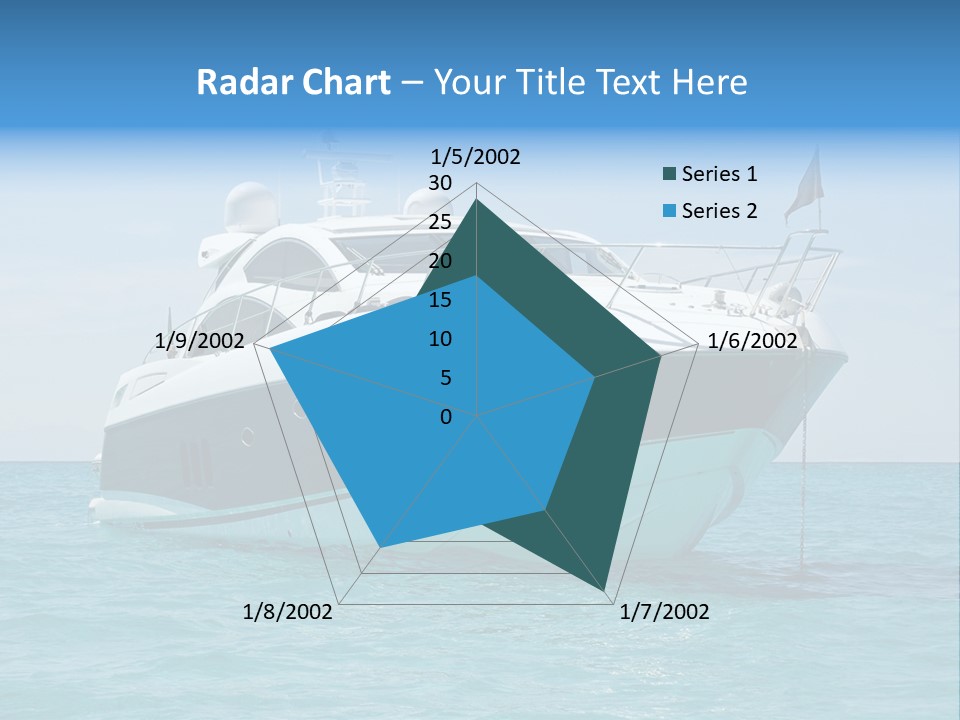 Radar Chart – Your Title Text Here

1/5/2002
30
25
20
15
10
5
0
1/6/2002
1/7/2002
1/8/2002
1/9/2002

Series 1
Series 2